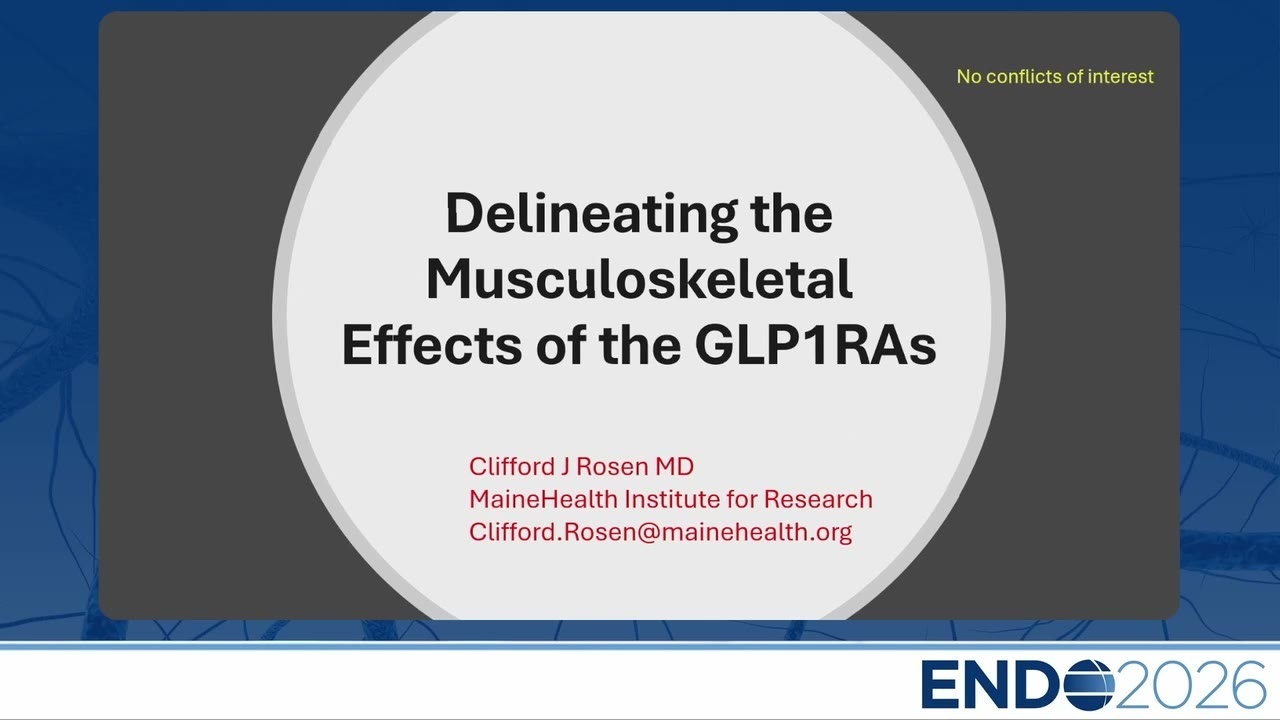 No conflicts of interest

Delineating the Musculoskeletal Effects of the GLP1RAs

Clifford J Rosen MD
MaineHealth Institute for Research
Clifford.Rosen@mainehealth.org

ENDO2026